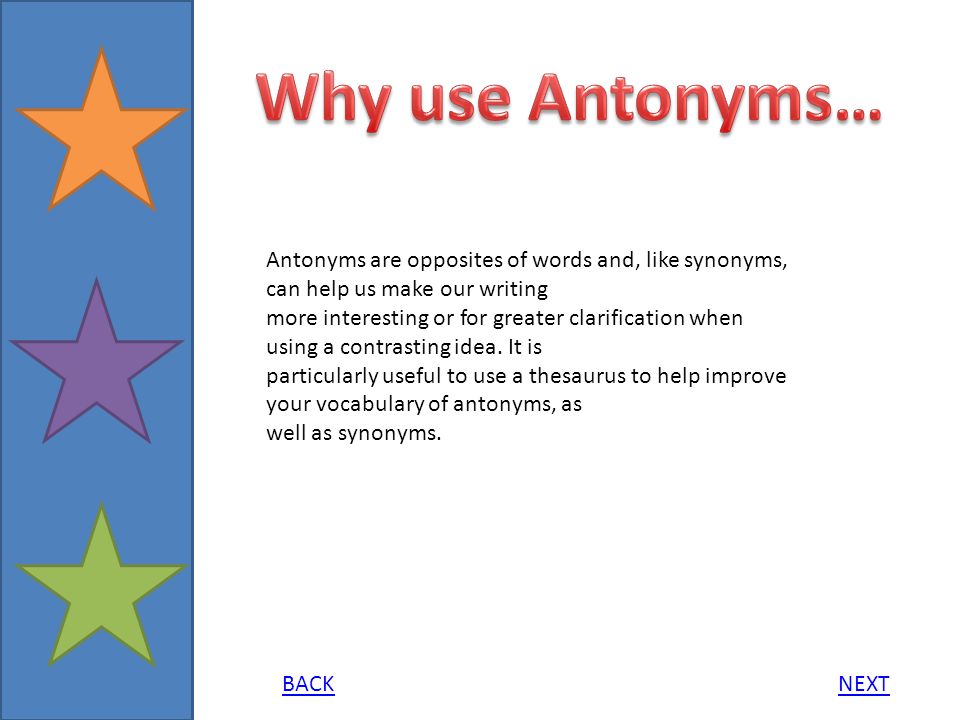 Why use Antonyms…

Antonyms are opposites of words and, like synonyms, can help us make our writing more interesting or for greater clarification when using a contrasting idea. It is particularly useful to use a thesaurus to help improve your vocabulary of antonyms, as well as synonyms.

BACK

NEXT